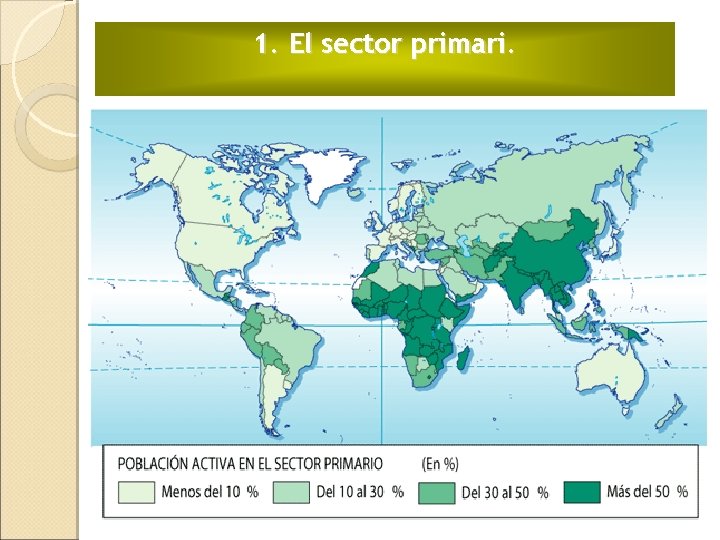 1. El sector primari.

POBLACIÓN ACTIVA EN EL SECTOR PRIMARIO (En %)

Menos del 10 %
Del 10 al 30 %
Del 30 al 50 %
Más del 50 %